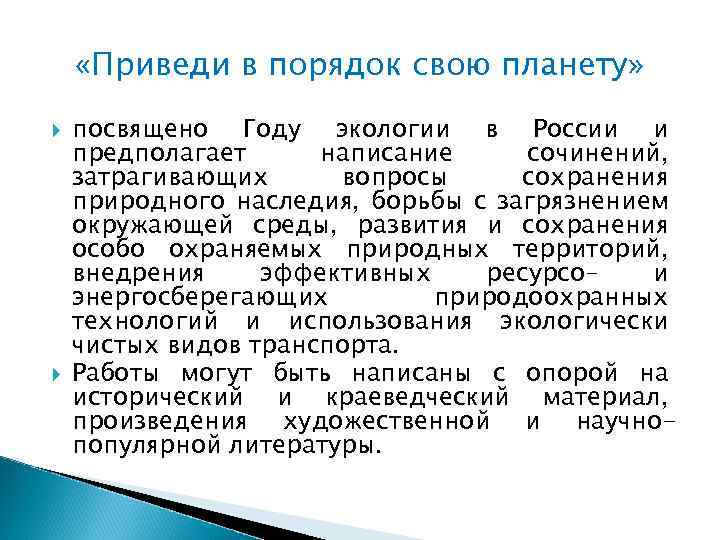 «Приведи в порядок свою планету»

посвящено Году экологии в России и предполагает написание сочинений, затрагивающих вопросы сохранения природного наследия, борьбы с загрязнением окружающей среды, развития и сохранения особо охраняемых природных территорий, внедрения эффективных ресурсо- и энергосберегающих природоохранных технологий и использования экологически чистых видов транспорта.

Работы могут быть написаны с опорой на исторический и краеведческий материал, произведения художественной и научно-популярной литературы.